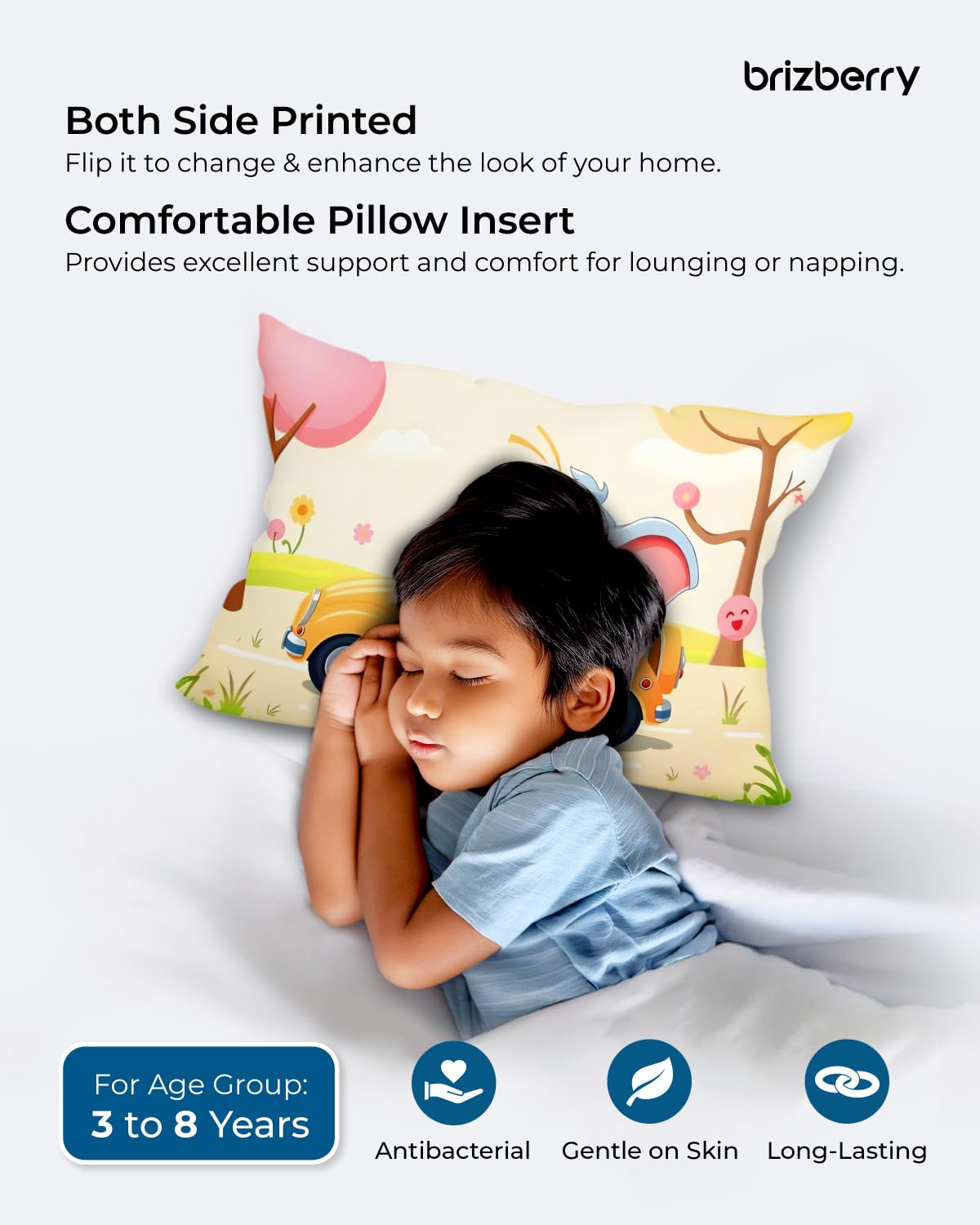 brizberry

Both Side Printed
Flip it to change & enhance the look of your home.

Comfortable Pillow Insert
Provides excellent support and comfort for lounging or napping.

For Age Group:
3 to 8 Years

Antibacterial

Gentle on Skin

Long-Lasting